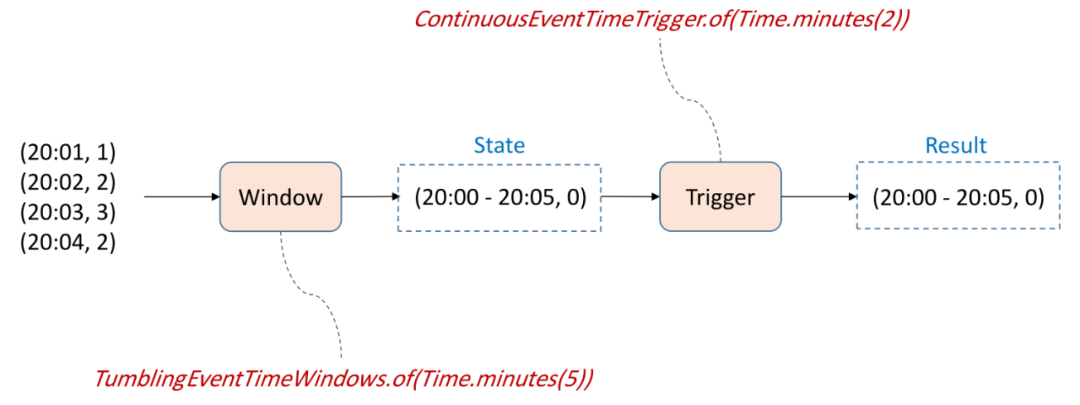 ContinuousEventTimeTrigger.of(Time.minutes(2))

(20:01, 1)
(20:02, 2)
(20:03, 3)
(20:04, 2)

Window

State

(20:00 - 20:05, 0)

Trigger

Result

(20:00 - 20:05, 0)

TumblingEventTimeWindows.of(Time.minutes(5))